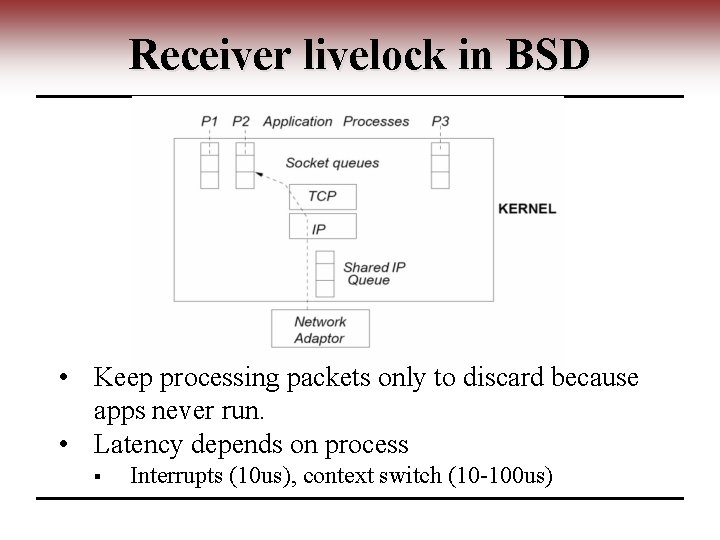 Receiver livelock in BSD

P1 P2 Application Processes P3

Socket queues

TCP

IP

KERNEL

Shared IP Queue

Network Adaptor

• Keep processing packets only to discard because apps never run.
• Latency depends on process
▪ Interrupts (10us), context switch (10-100us)